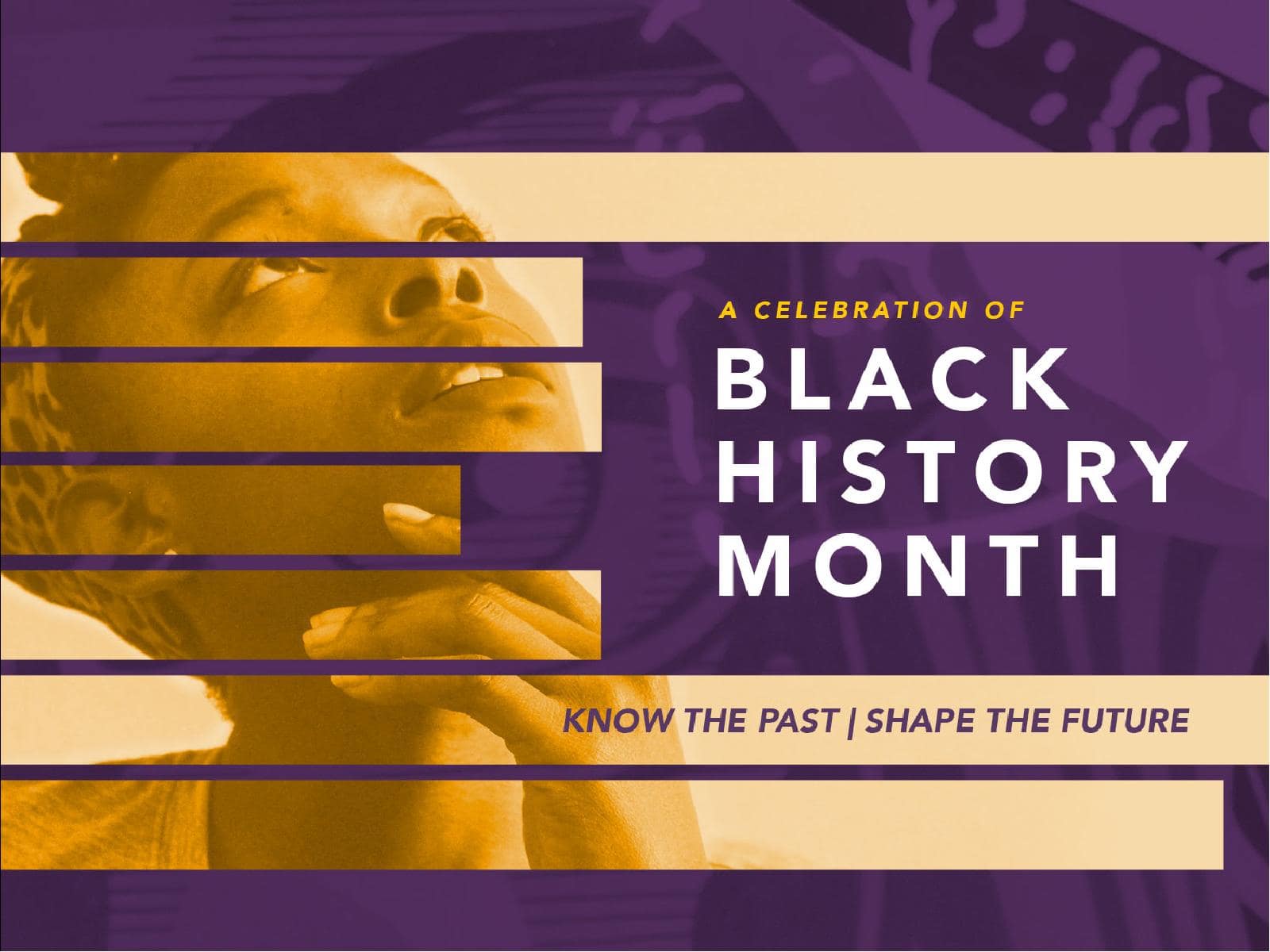 A CELEBRATION OF

BLACK HISTORY MONTH

KNOW THE PAST | SHAPE THE FUTURE